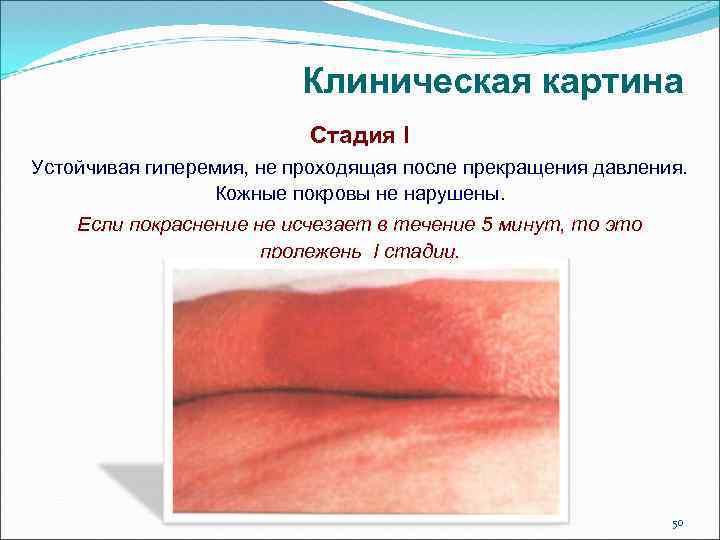 Клиническая картина

Стадия I

Устойчивая гиперемия, не проходящая после прекращения давления. Кожные покровы не нарушены.

Если покраснение не исчезает в течение 5 минут, то это пролежень I стадии.

50